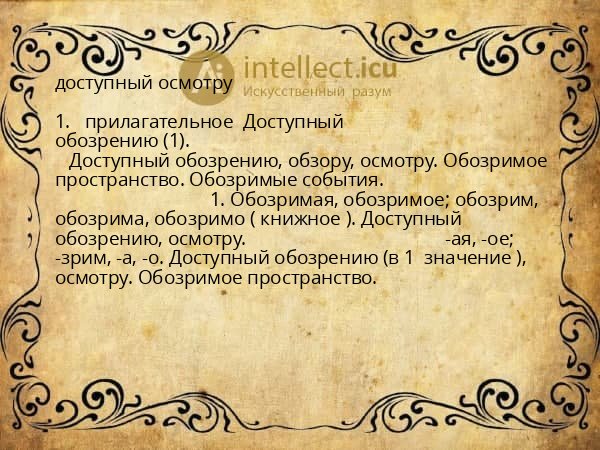 intellect.icu
Искусственный разум

доступный осмотру

1. прилагательное Доступный обозрению (1).
Доступный обозрению, обзору, осмотру. Обозримое пространство. Обозримые события.
1. Обозримая, обозримое; обозрим, обозрима, обозримо ( книжное ). Доступный обозрению, осмотру. -ая, -ое; -зрим, -а, -о. Доступный обозрению (в 1 значение ), осмотру. Обозримое пространство.